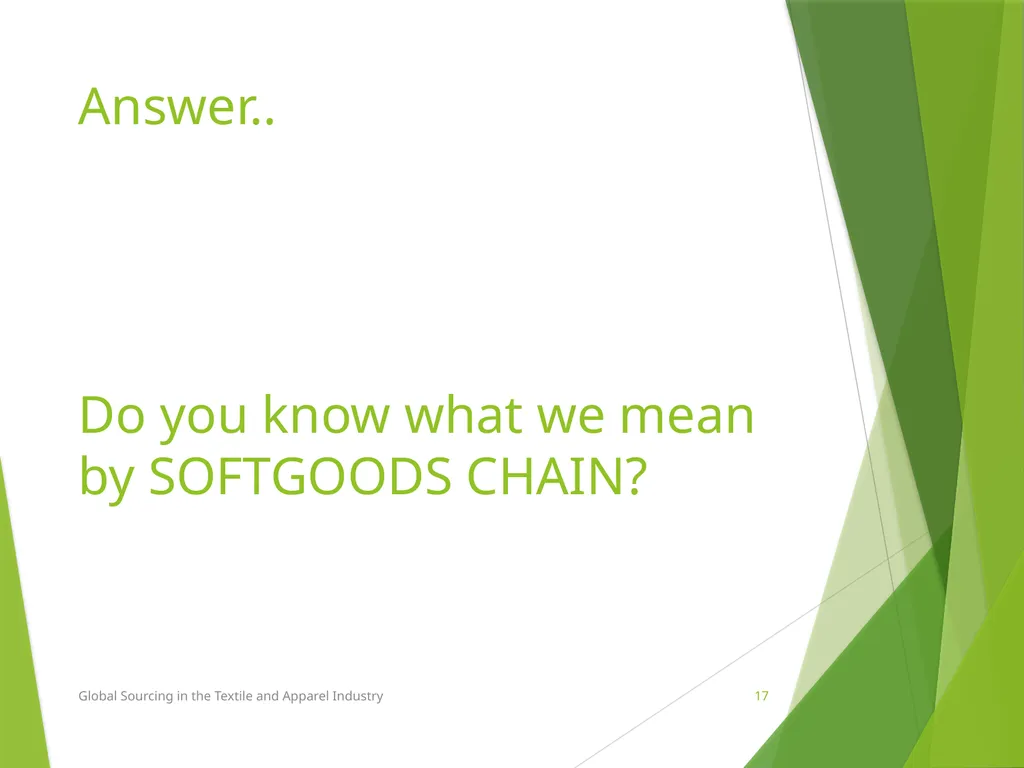 Answer..

Do you know what we mean by SOFTGOODS CHAIN?

Global Sourcing in the Textile and Apparel Industry

17